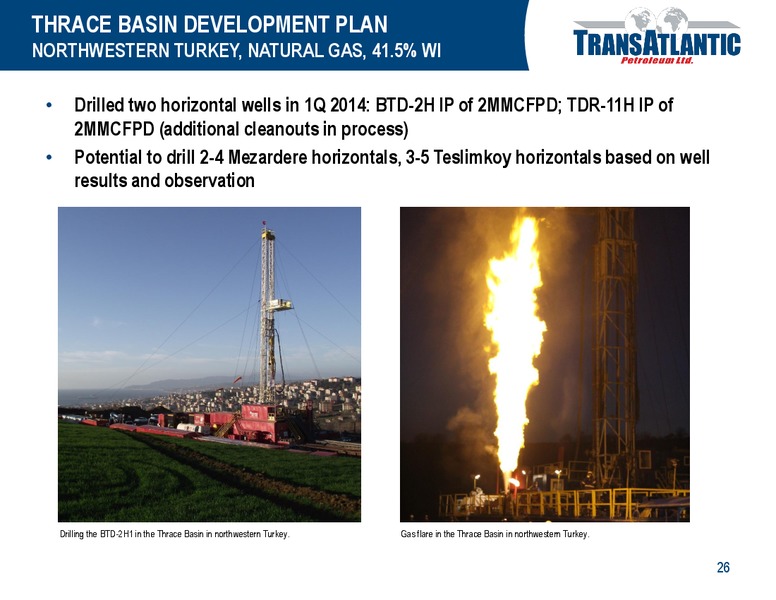 THRACE BASIN DEVELOPMENT PLAN
NORTHWESTERN TURKEY, NATURAL GAS, 41.5% WI

TRANSATLANTIC
Petroleum Ltd.

• Drilled two horizontal wells in 1Q 2014: BTD-2H IP of 2MMCFPD; TDR-11H IP of 2MMCFPD (additional cleanouts in process)
• Potential to drill 2-4 Mezardere horizontals, 3-5 Teslimkoy horizontals based on well results and observation

Drilling the BTD-2H1 in the Thrace Basin in northwestern Turkey.

Gas flare in the Thrace Basin in northwestern Turkey.

26